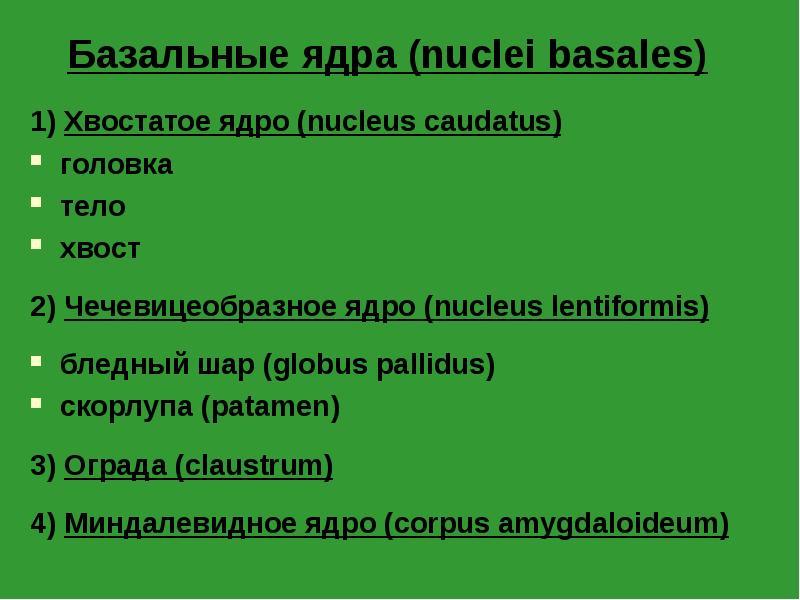 Базальные ядра (nuclei basales)

1) Хвостатое ядро (nucleus caudatus)
- головка
- тело
- хвост

2) Чечевицеобразное ядро (nucleus lentiformis)

- бледный шар (globus pallidus)
- скорлупа (patamen)

3) Ограда (claustrum)

4) Миндалевидное ядро (corpus amygdaloideum)